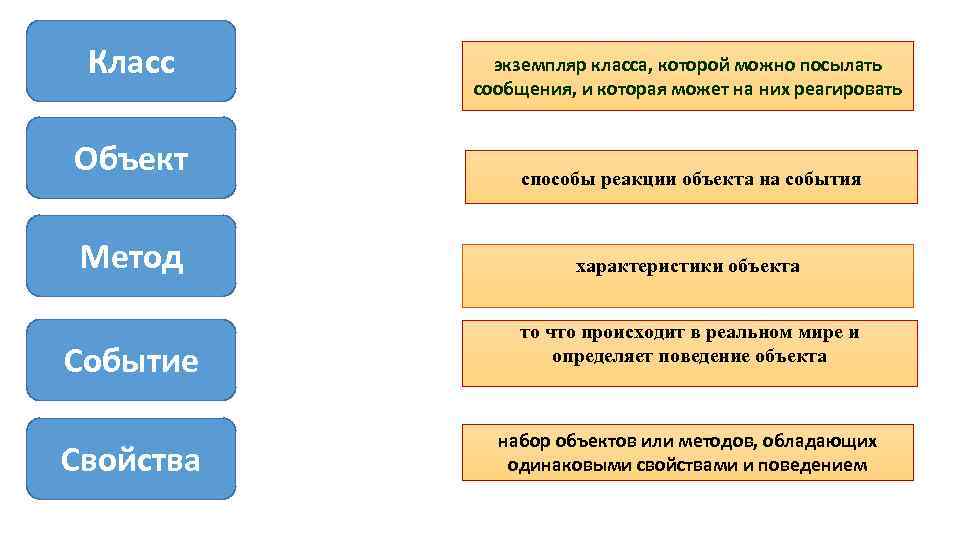 Класс

Объект

Метод

Событие

Свойства

экземпляр класса, которой можно посылать сообщения, и которая может на них реагировать

способы реакции объекта на события

характеристики объекта

то что происходит в реальном мире и определяет поведение объекта

набор объектов или методов, обладающих одинаковыми свойствами и поведением